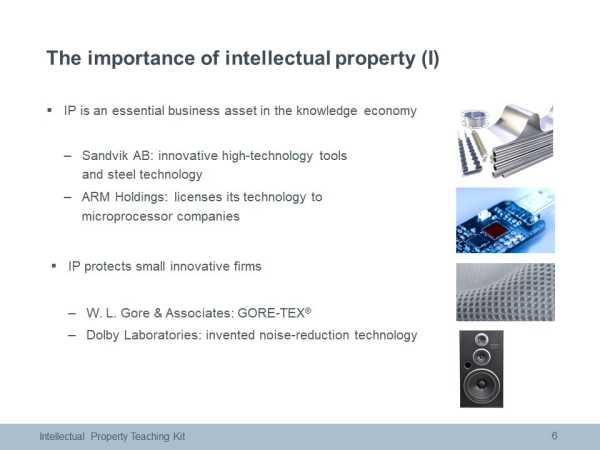 The importance of intellectual property (I)

▪ IP is an essential business asset in the knowledge economy

– Sandvik AB: innovative high-technology tools and steel technology
– ARM Holdings: licenses its technology to microprocessor companies

▪ IP protects small innovative firms

– W. L. Gore & Associates: GORE-TEX®
– Dolby Laboratories: invented noise-reduction technology

Intellectual Property Teaching Kit

6